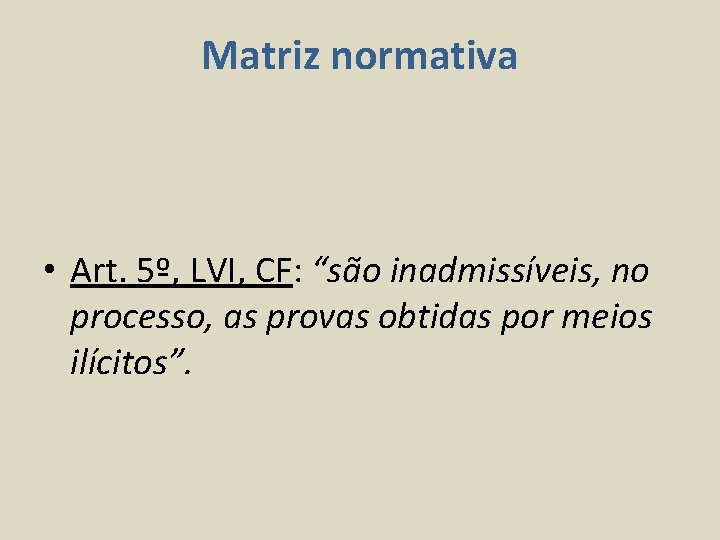 Matriz normativa

• Art. 5º, LVI, CF: “são inadmissíveis, no processo, as provas obtidas por meios ilícitos”.